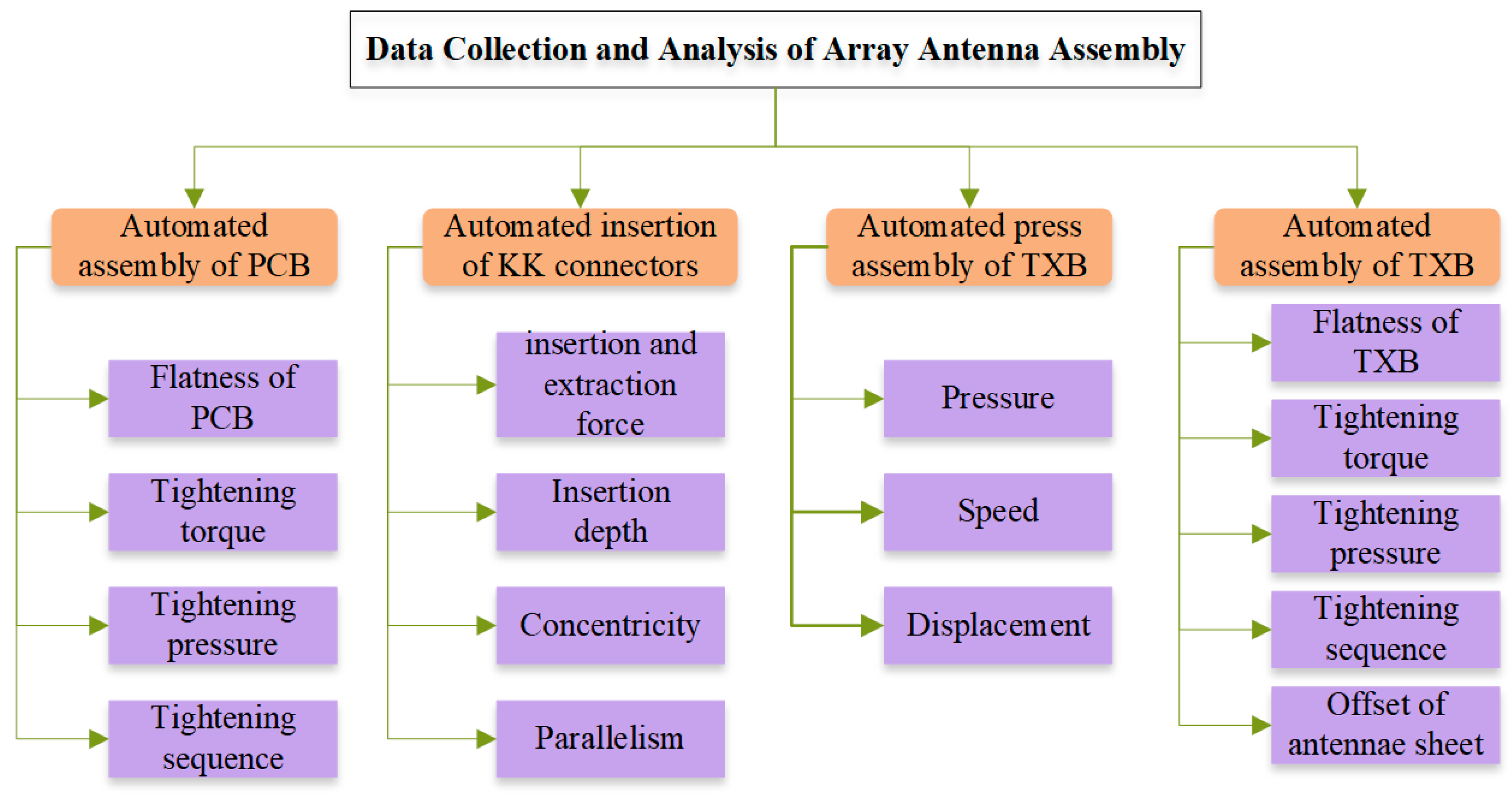 Data Collection and Analysis of Array Antenna Assembly

Automated assembly of PCB

Flatness of PCB

Tightening torque

Tightening pressure

Tightening sequence

Automated insertion of KK connectors

insertion and extraction force

Insertion depth

Concentricity

Parallelism

Automated press assembly of TXB

Pressure

Speed

Displacement

Automated assembly of TXB

Flatness of TXB

Tightening torque

Tightening pressure

Tightening sequence

Offset of antennae sheet